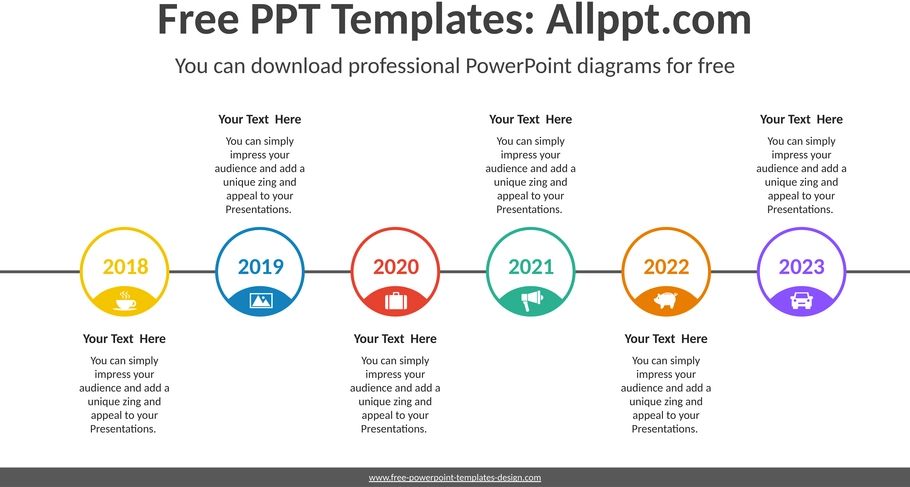 Free PPT Templates: Allppt.com

You can download professional PowerPoint diagrams for free

Your Text Here

You can simply impress your audience and add a unique zing and appeal to your Presentations.

Your Text Here

You can simply impress your audience and add a unique zing and appeal to your Presentations.

Your Text Here

You can simply impress your audience and add a unique zing and appeal to your Presentations.

2018

2019

2020

2021

2022

2023

Your Text Here

You can simply impress your audience and add a unique zing and appeal to your Presentations.

Your Text Here

You can simply impress your audience and add a unique zing and appeal to your Presentations.

Your Text Here

You can simply impress your audience and add a unique zing and appeal to your Presentations.

www.free-powerpoint-templates-design.com